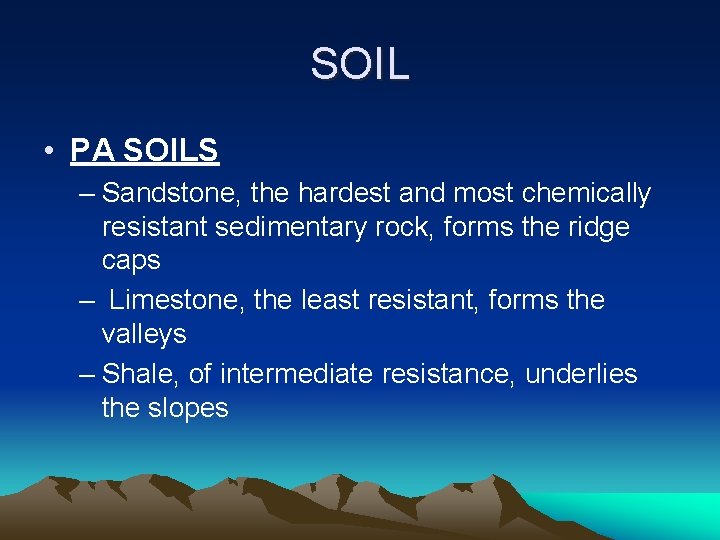 SOIL

• PA SOILS
– Sandstone, the hardest and most chemically resistant sedimentary rock, forms the ridge caps
– Limestone, the least resistant, forms the valleys
– Shale, of intermediate resistance, underlies the slopes